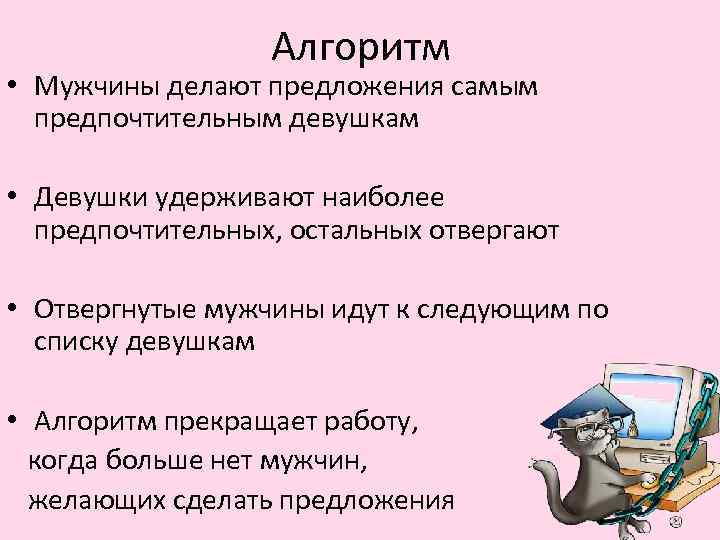 Алгоритм

• Мужчины делают предложения самым предпочтительным девушкам

• Девушки удерживают наиболее предпочтительных, остальных отвергают

• Отвергнутые мужчины идут к следующим по списку девушкам

• Алгоритм прекращает работу, когда больше нет мужчин, желающих сделать предложения